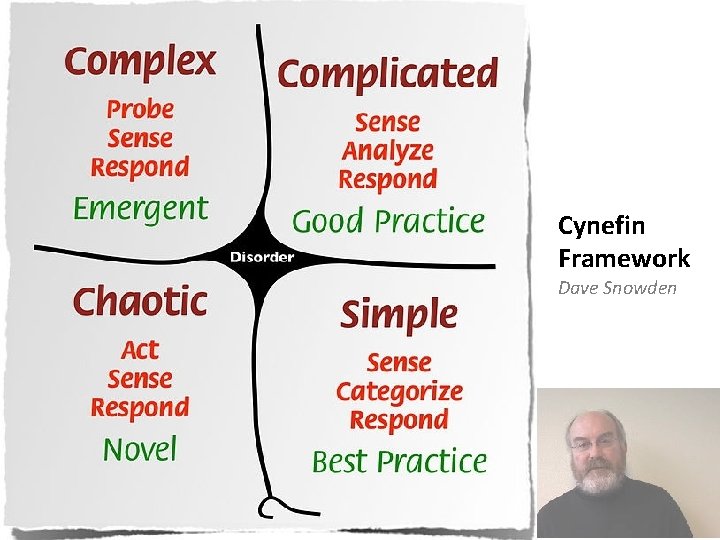 Complex
Probe
Sense
Respond
Emergent

Complicated
Sense
Analyze
Respond
Good Practice

Disorder

Chaotic
Act
Sense
Respond
Novel

Simple
Sense
Categorize
Respond
Best Practice

Cynefin Framework
Dave Snowden